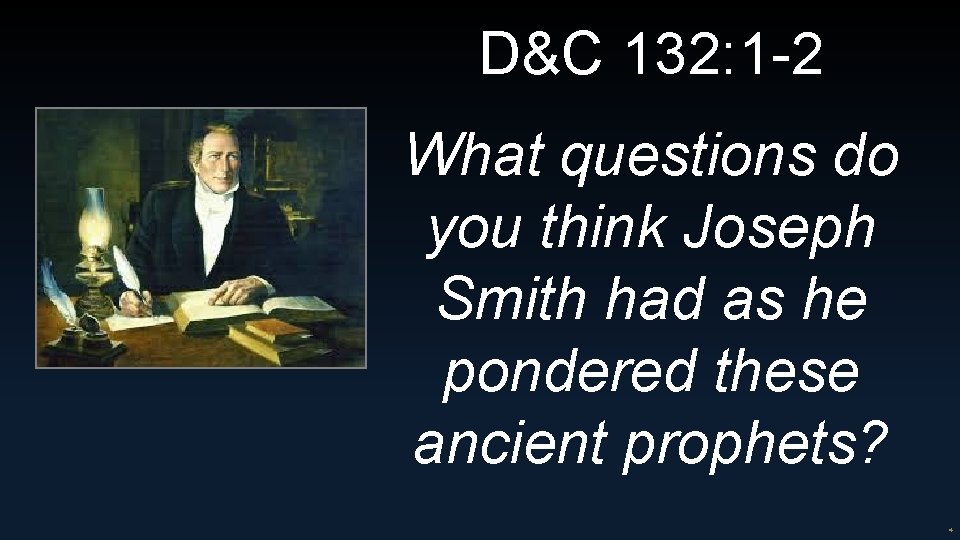 D&C 132:1-2

What questions do you think Joseph Smith had as he pondered these ancient prophets?